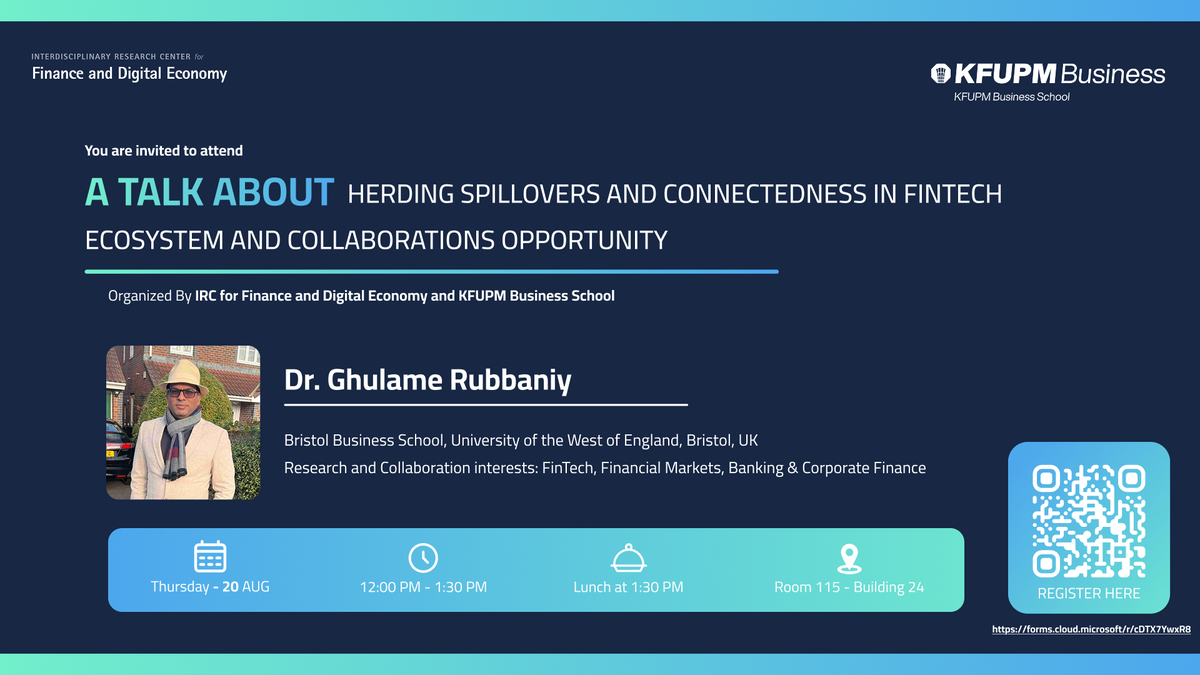 INTERDISCIPLINARY RESEARCH CENTER for
Finance and Digital Economy

KFUPM Business
KFUPM Business School

You are invited to attend

A TALK ABOUT HERDING SPILLOVERS AND CONNECTEDNESS IN FINTECH ECOSYSTEM AND COLLABORATIONS OPPORTUNITY

Organized By IRC for Finance and Digital Economy and KFUPM Business School

Dr. Ghulame Rubbaniy

Bristol Business School, University of the West of England, Bristol, UK
Research and Collaboration interests: FinTech, Financial Markets, Banking & Corporate Finance

Thursday - 20 AUG

12:00 PM - 1:30 PM

Lunch at 1:30 PM

Room 115 - Building 24

REGISTER HERE

https://forms.cloud.microsoft/r/cDTX7YwxR8